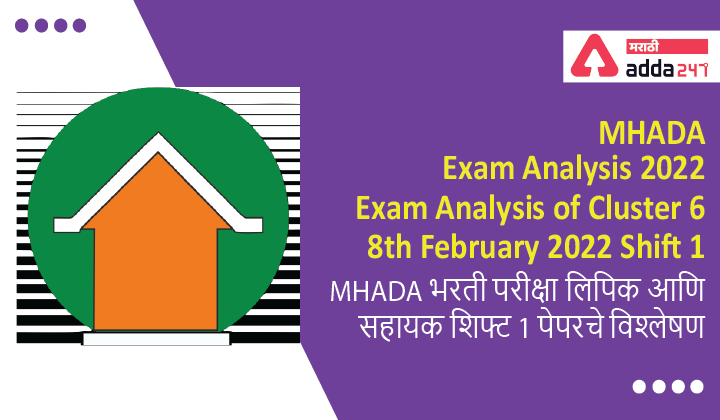 मराठी
adda247

MHADA
Exam Analysis 2022
Exam Analysis of Cluster 6
8th February 2022 Shift 1
MHADA भरती परीक्षा लिपिक आणि सहायक शिफ्ट 1 पेपरचे विश्लेषण